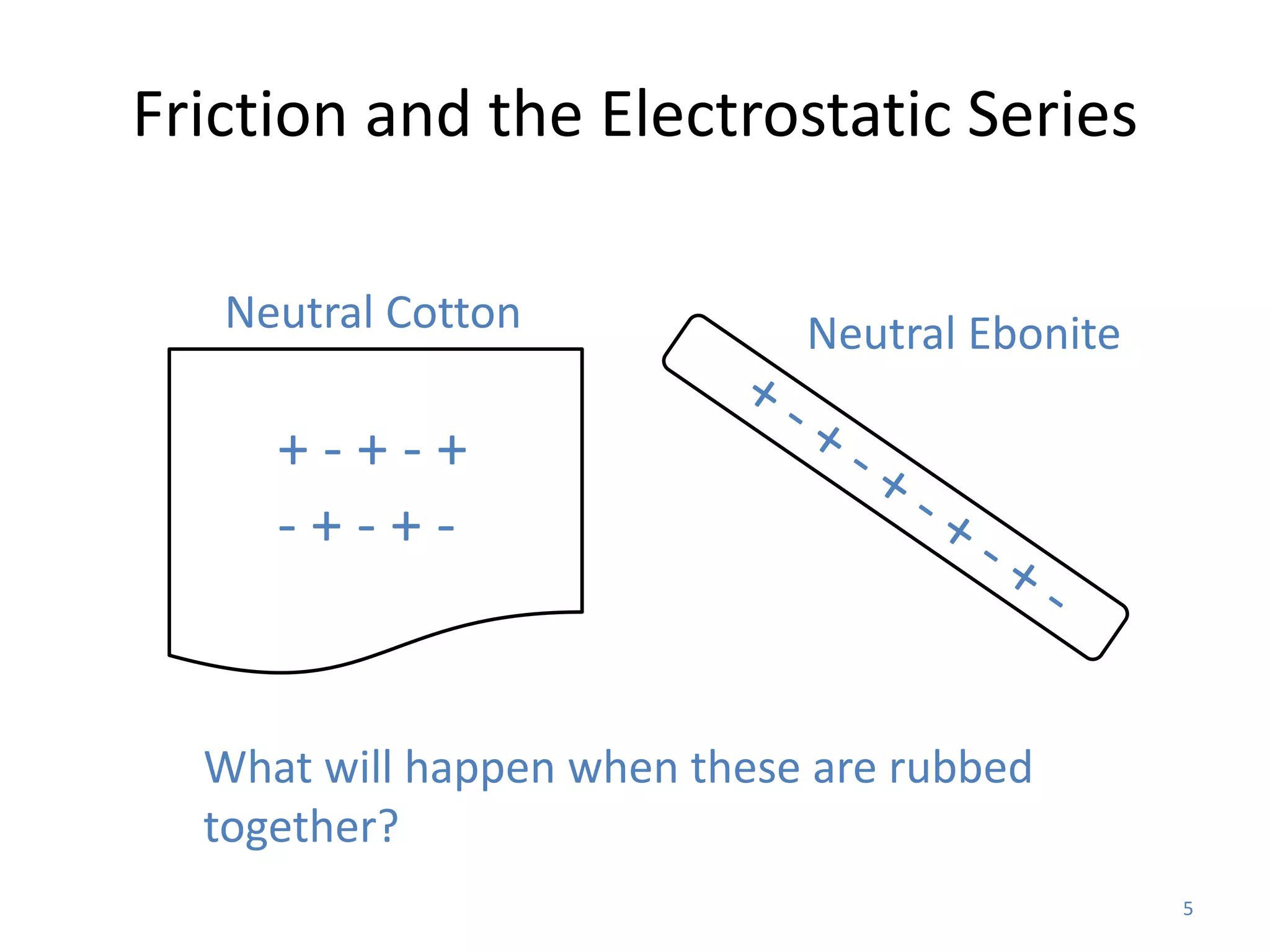 Friction and the Electrostatic Series

Neutral Cotton

+ - + - +

- + - + -

Neutral Ebonite

+ - + - + - + - + -

What will happen when these are rubbed together?

5